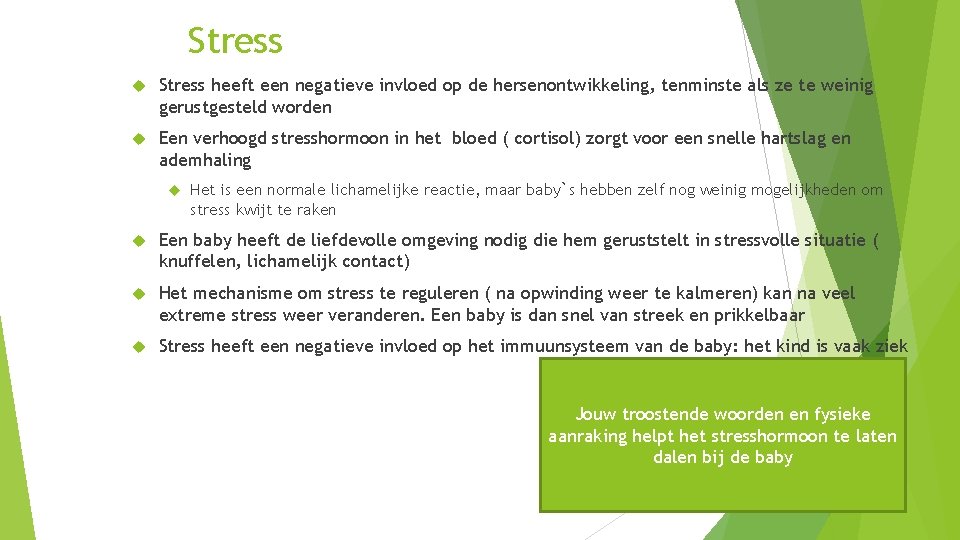 Stress

Stress heeft een negatieve invloed op de hersenontwikkeling, tenminste als ze te weinig gerustgesteld worden

Een verhoogd stresshormoon in het bloed ( cortisol) zorgt voor een snelle hartslag en ademhaling

Het is een normale lichamelijke reactie, maar baby`s hebben zelf nog weinig mogelijkheden om stress kwijt te raken

Een baby heeft de liefdevolle omgeving nodig die hem geruststelt in stressvolle situatie ( knuffelen, lichamelijk contact)

Het mechanisme om stress te reguleren ( na opwinding weer te kalmeren) kan na veel extreme stress weer veranderen. Een baby is dan snel van streek en prikkelbaar

Stress heeft een negatieve invloed op het immuunsysteem van de baby: het kind is vaak ziek

Jouw troostende woorden en fysieke aanraking helpt het stresshormoon te laten dalen bij de baby